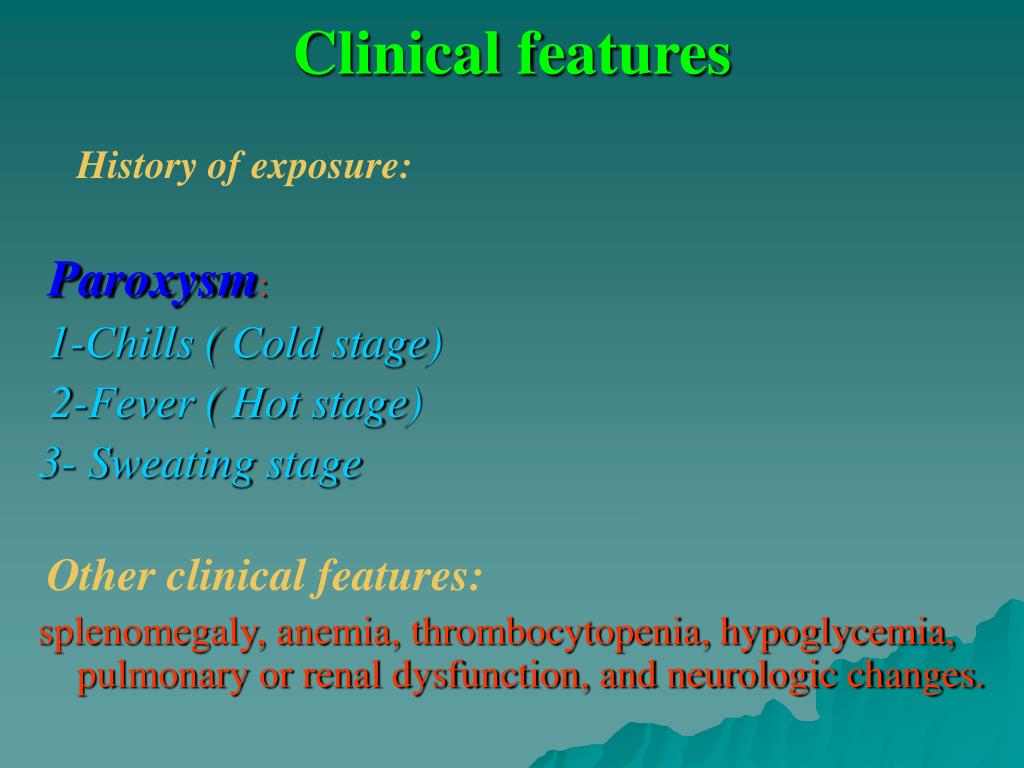 Clinical features

History of exposure:

Paroxysm:
1-Chills ( Cold stage)
2-Fever ( Hot stage)
3- Sweating stage

Other clinical features:
splenomegaly, anemia, thrombocytopenia, hypoglycemia, pulmonary or renal dysfunction, and neurologic changes.